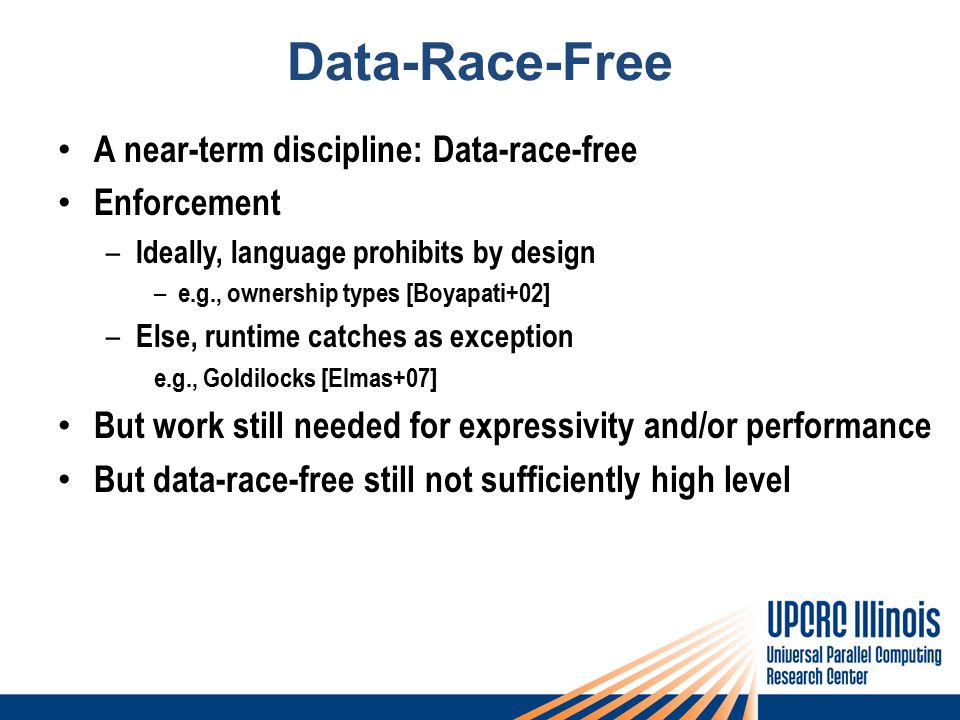 Data-Race-Free

• A near-term discipline: Data-race-free
• Enforcement
– Ideally, language prohibits by design
– e.g., ownership types [Boyapati+02]
– Else, runtime catches as exception
e.g., Goldilocks [Elmas+07]
• But work still needed for expressivity and/or performance
• But data-race-free still not sufficiently high level

UPCRC Illinois
Universal Parallel Computing Research Center